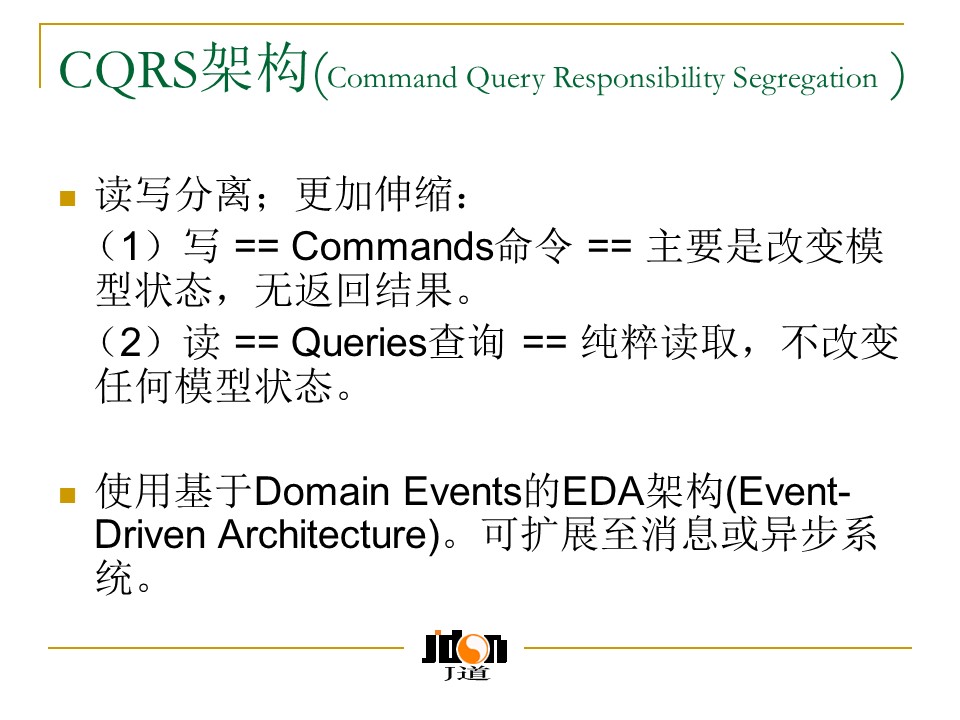 CQRS架构(Command Query Responsibility Segregation )

读写分离；更加伸缩：
（1）写 == Commands命令 == 主要是改变模型状态，无返回结果。
（2）读 == Queries查询 == 纯粹读取，不改变任何模型状态。

使用基于Domain Events的EDA架构(Event-Driven Architecture)。可扩展至消息或异步系统。

jdon
J道